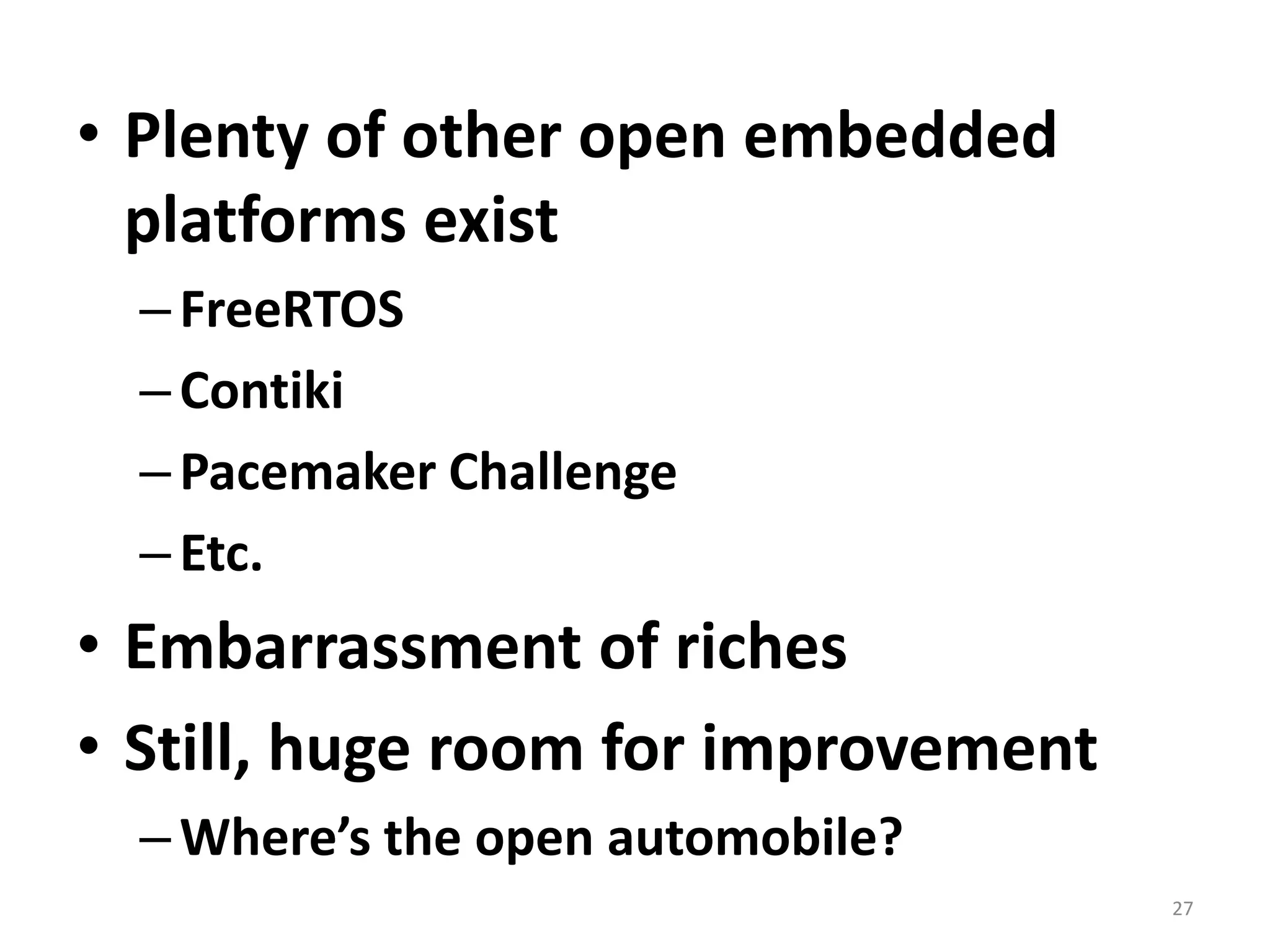 • Plenty of other open embedded platforms exist
– FreeRTOS
– Contiki
– Pacemaker Challenge
– Etc.
• Embarrassment of riches
• Still, huge room for improvement
– Where’s the open automobile?

27